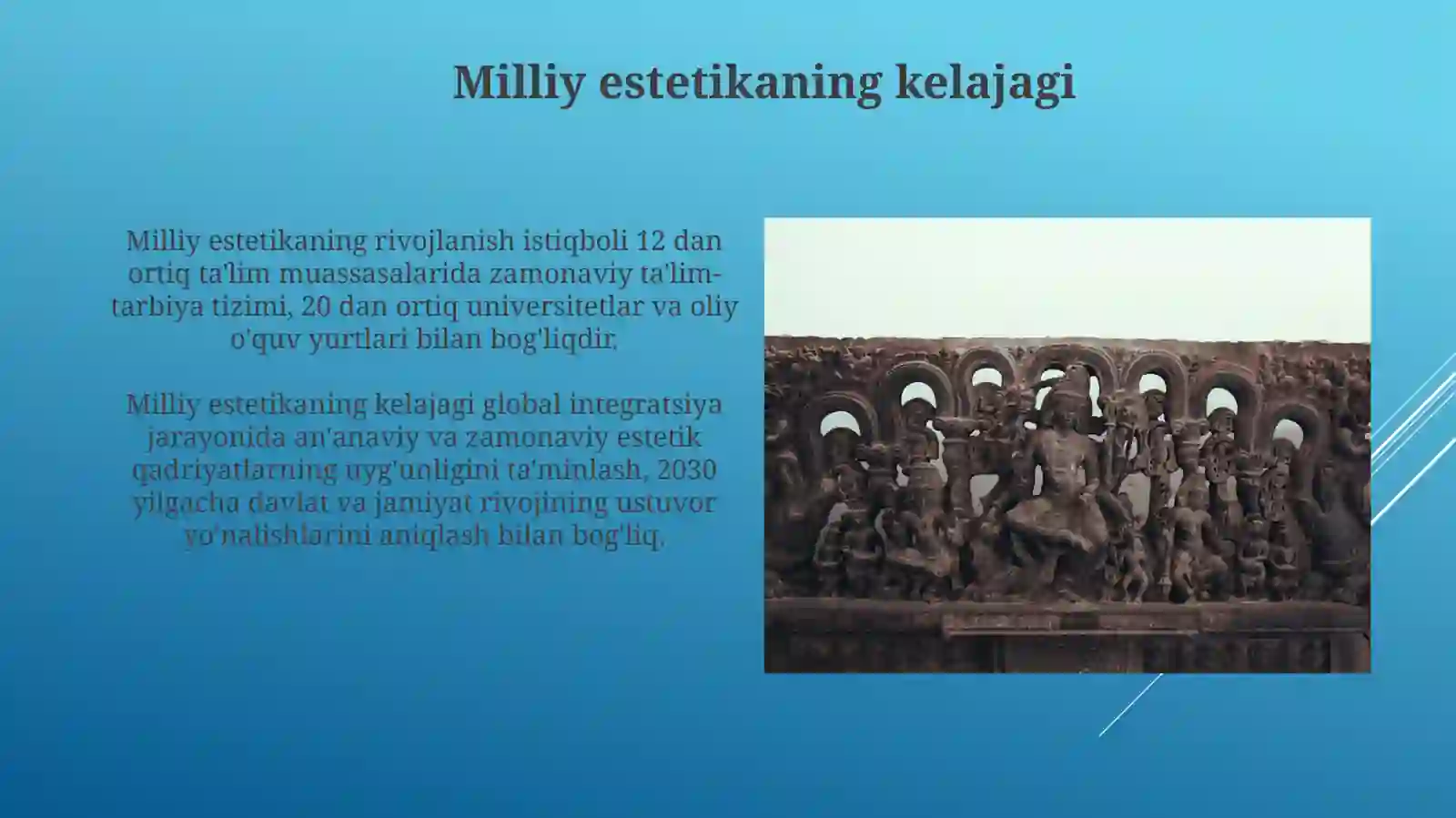 Milliy estetikaning kelajagi

Milliy estetikaning rivojlanish istiqboli 12 dan ortiq ta'lim muassasalarida zamonaviy ta'lim-tarbiya tizimi, 20 dan ortiq universitetlar va oliy o'quv yurtlari bilan bog'liqdir.

Milliy estetikaning kelajagi global integratsiya jarayonida an'anaviy va zamonaviy estetik qadriyatlarning uyg'unligini ta'minlash, 2030 yilgacha davlat va jamiyat rivojining ustuvor yo'nalishlarini aniqlash bilan bog'liq.